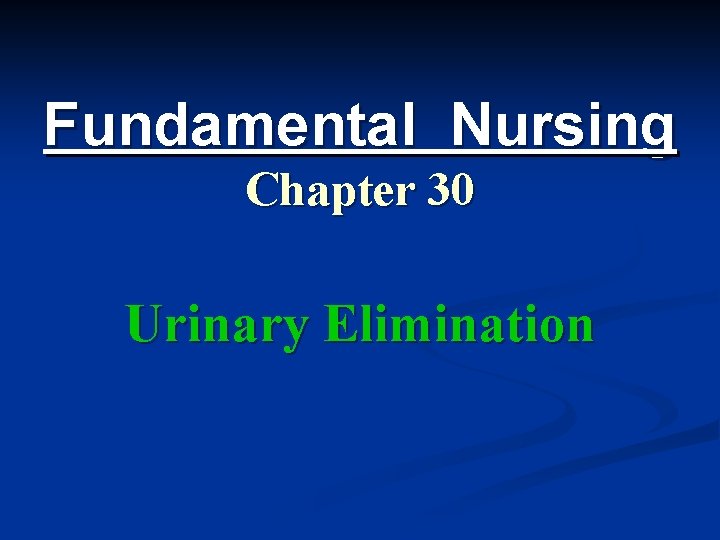 Fundamental Nursing
Chapter 30

Urinary Elimination